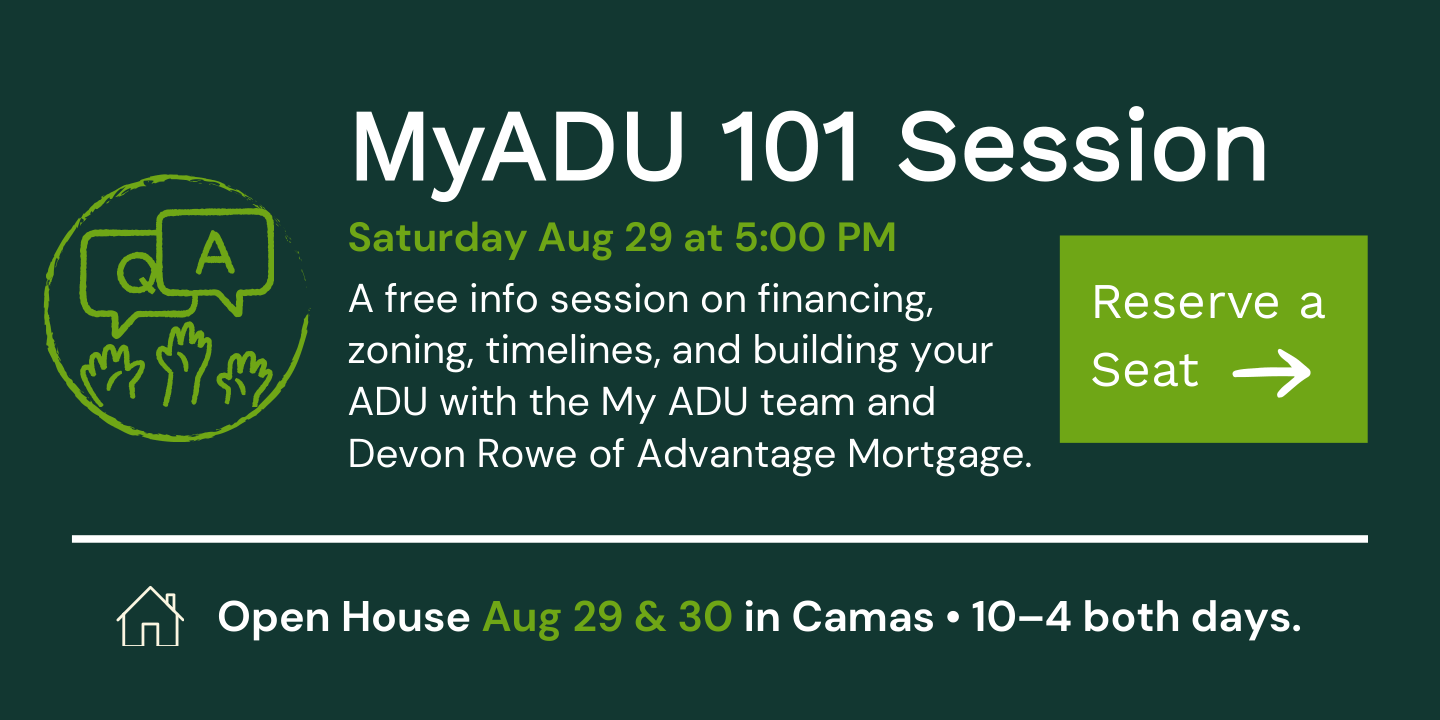 Q A

MyADU 101 Session

Saturday Aug 29 at 5:00 PM

A free info session on financing, zoning, timelines, and building your ADU with the My ADU team and Devon Rowe of Advantage Mortgage.

Reserve a Seat →

Open House Aug 29 & 30 in Camas • 10–4 both days.